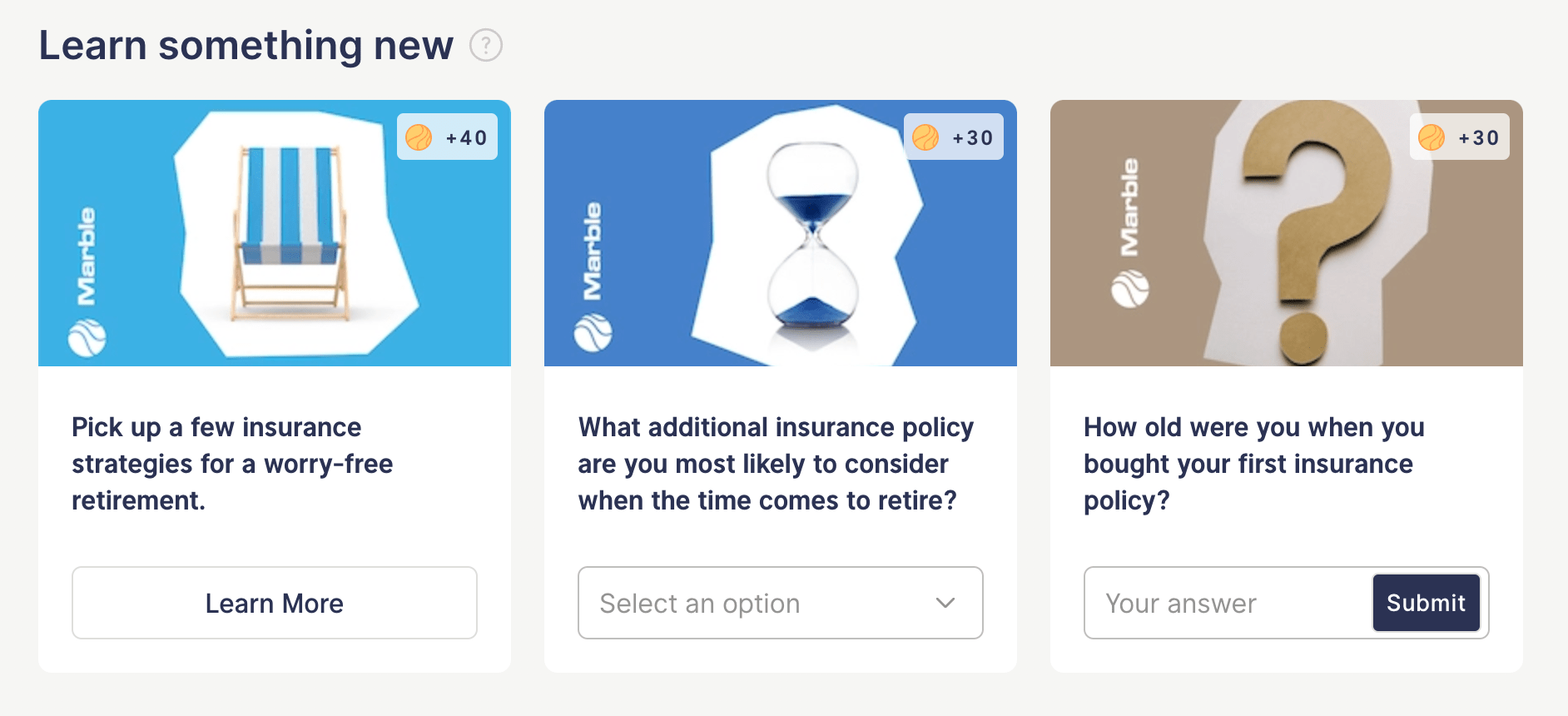 Learn something new ?

+40

Marble

Pick up a few insurance strategies for a worry-free retirement.

Learn More

+30

Marble

What additional insurance policy are you most likely to consider when the time comes to retire?

Select an option

+30

Marble

How old were you when you bought your first insurance policy?

Your answer

Submit